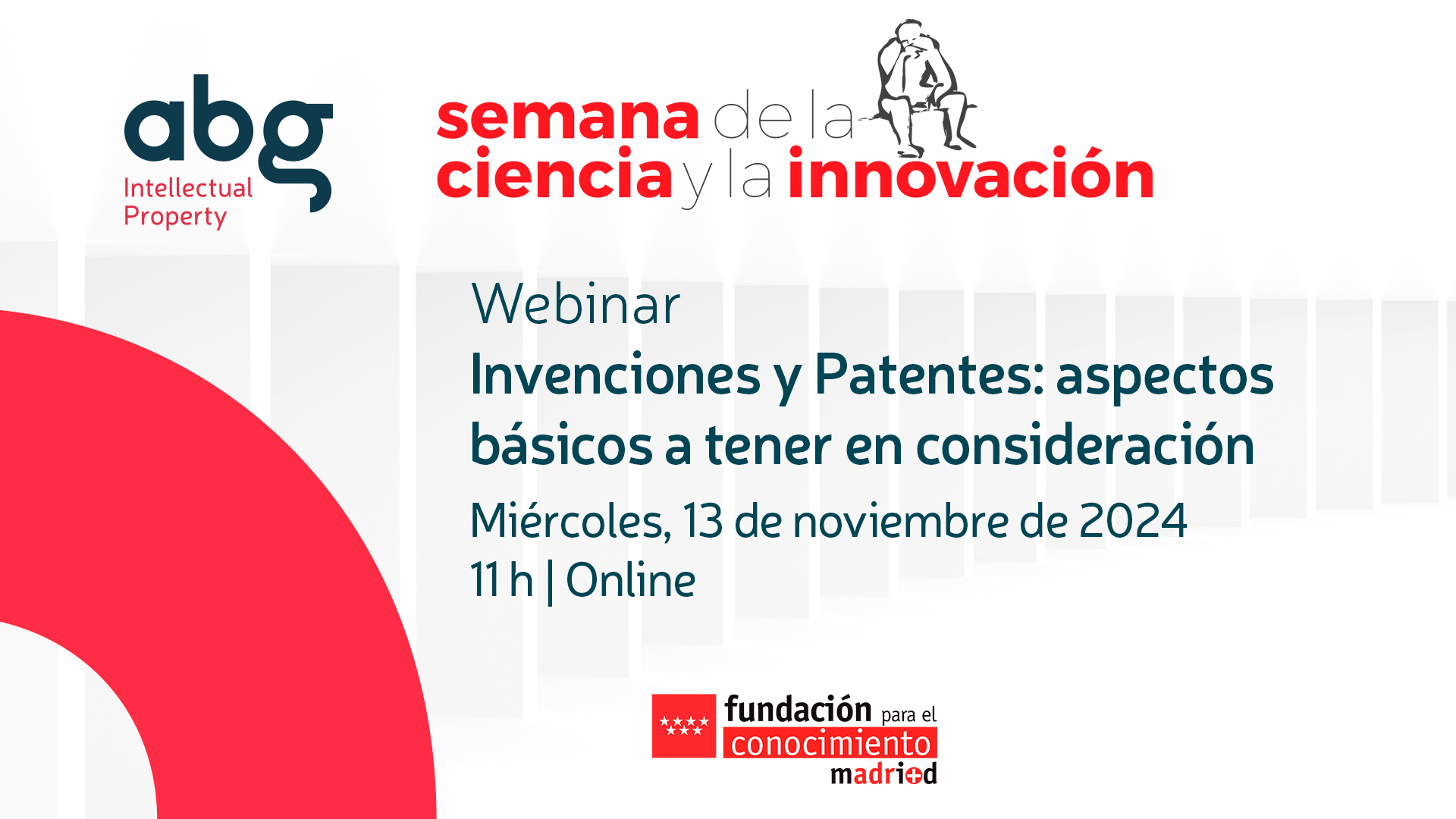 abg
Intellectual
Property

semana de la
ciencia y la innovación

Webinar
Invenciones y Patentes: aspectos básicos a tener en consideración
Miércoles, 13 de noviembre de 2024
11 h | Online

fundación para el
conocimiento
madri+d